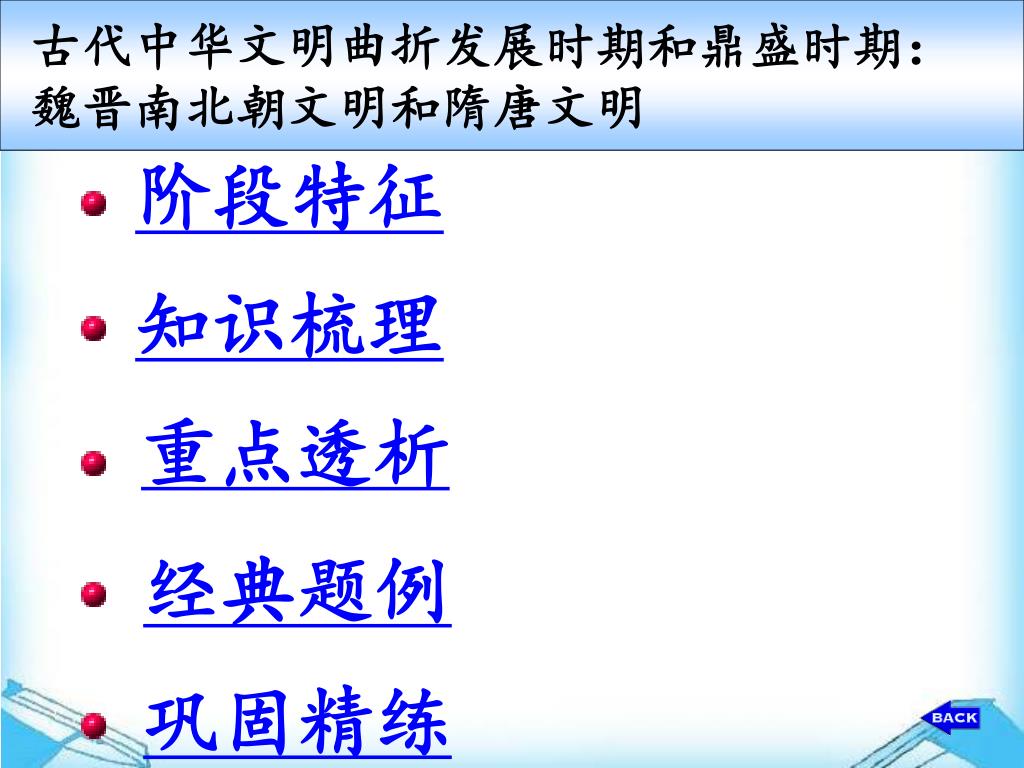 古代中华文明曲折发展时期和鼎盛时期：魏晋南北朝文明和隋唐文明

阶段特征

知识梳理

重点透析

经典题例

巩固精练

BACK